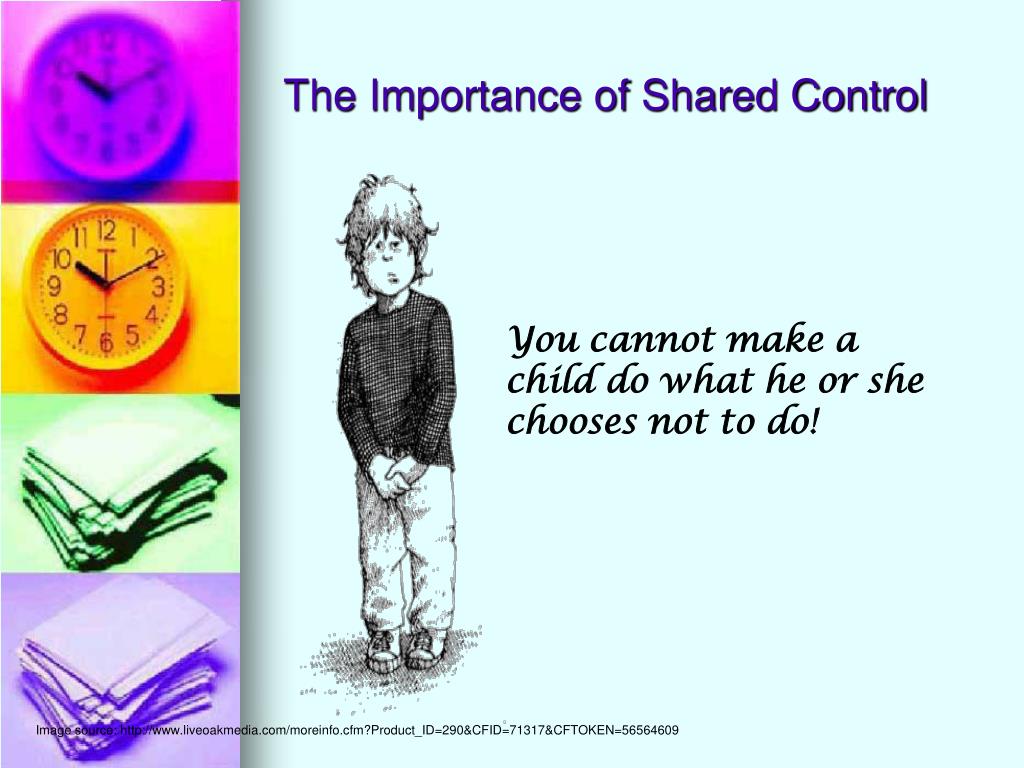 The Importance of Shared Control

You cannot make a child do what he or she chooses not to do!

Image source: http://www.liveoakmedia.com/moreinfo.cfm?Product_ID=290&CFID=71317&CFTOKEN=56564609